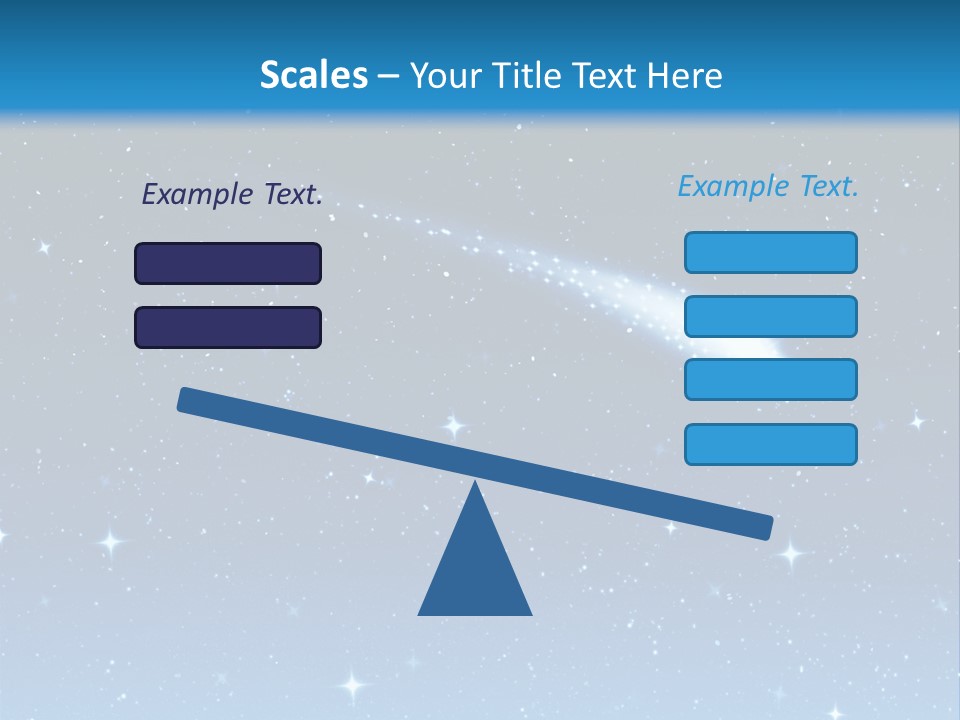 Scales – Your Title Text Here

Example Text.

Example Text.